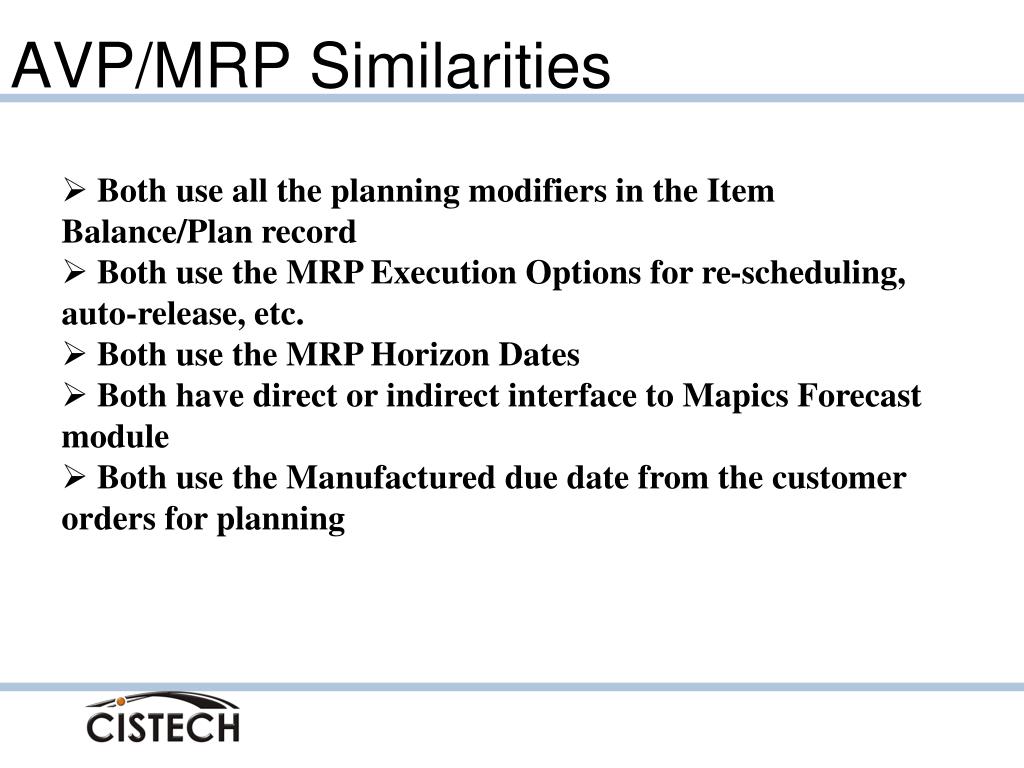 AVP/MRP Similarities

➢ Both use all the planning modifiers in the Item Balance/Plan record
➢ Both use the MRP Execution Options for re-scheduling, auto-release, etc.
➢ Both use the MRP Horizon Dates
➢ Both have direct or indirect interface to Mapics Forecast module
➢ Both use the Manufactured due date from the customer orders for planning

CISTECH